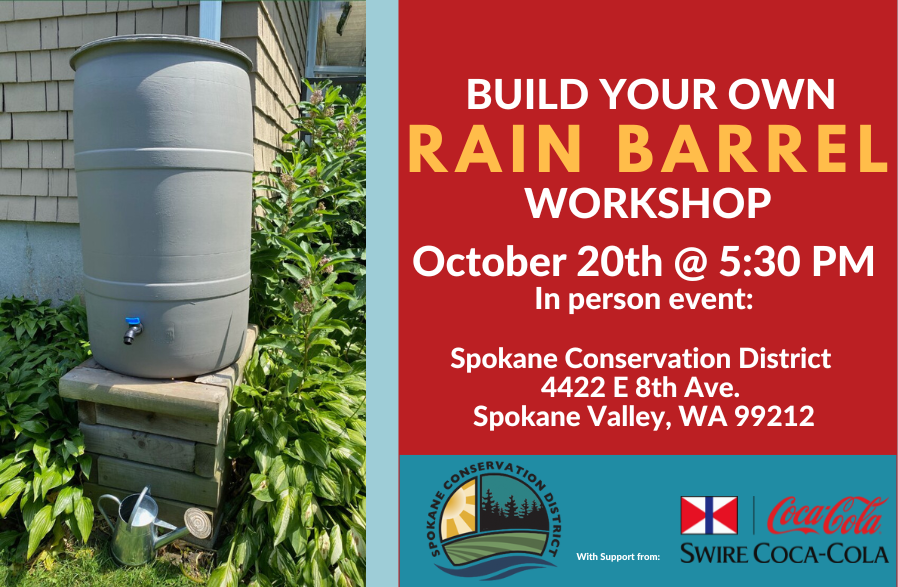 BUILD YOUR OWN
RAIN BARREL
WORKSHOP

October 20th @ 5:30 PM
In person event:

Spokane Conservation District
4422 E 8th Ave.
Spokane Valley, WA 99212

SPOKANE CONSERVATION DISTRICT

With Support from:

Coca-Cola
SWIRE COCA-COLA